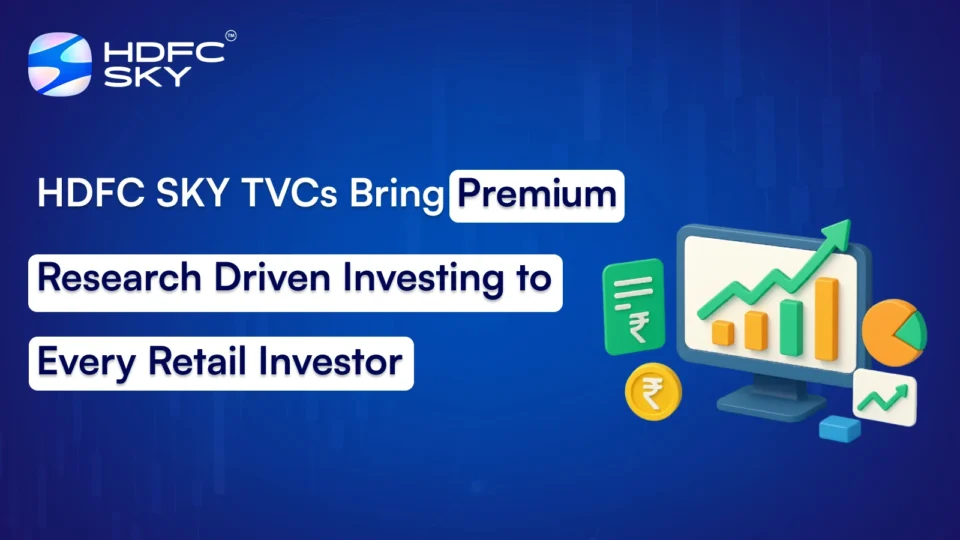 HDFC SKY™

HDFC SKY TVCs Bring Premium Research Driven Investing to Every Retail Investor

₹

₹